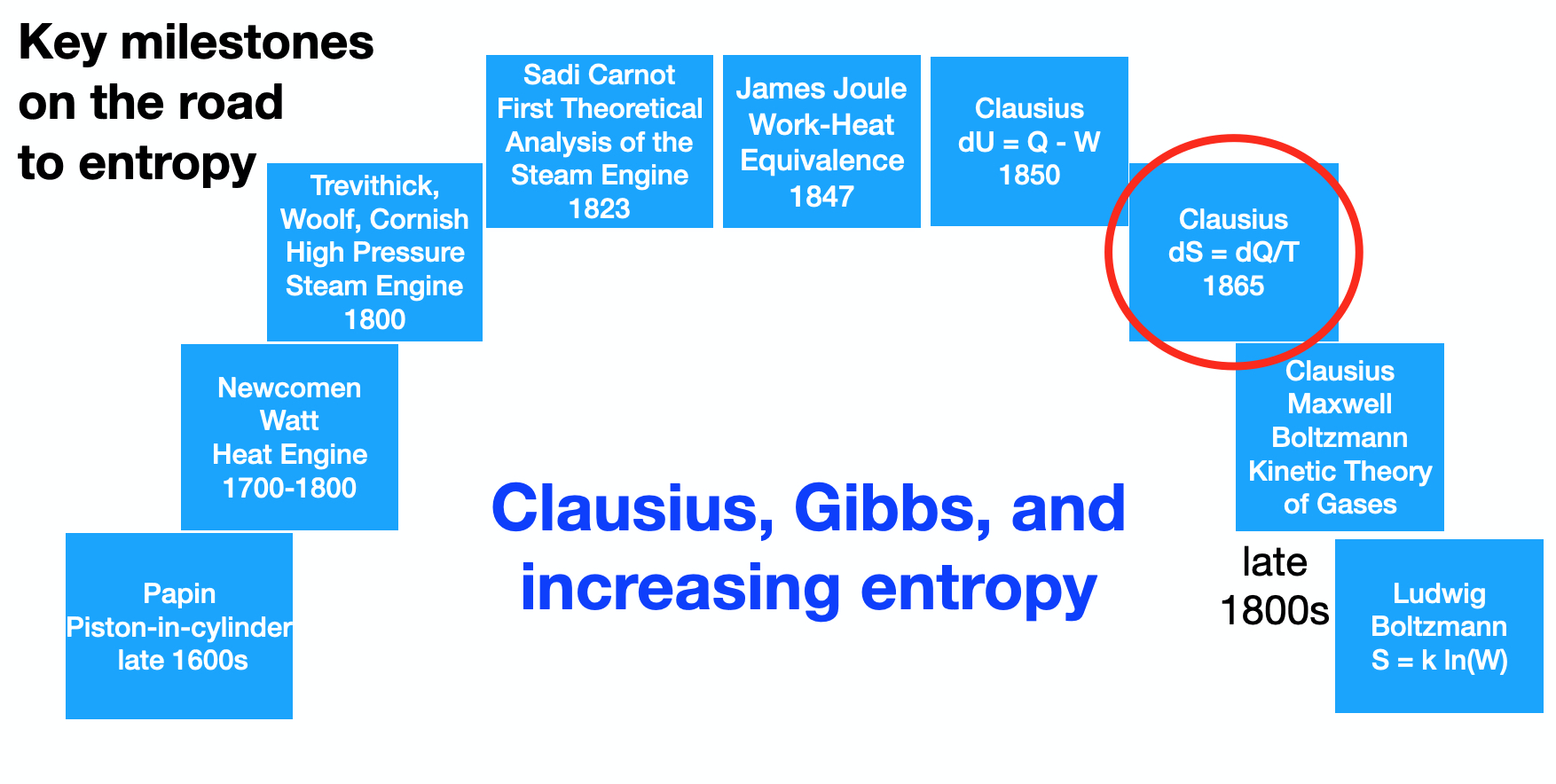 Key milestones on the road to entropy

Papin
Piston-in-cylinder
late 1600s

Newcomen
Watt
Heat Engine
1700-1800

Trevithick, Woolf, Cornish
High Pressure
Steam Engine
1800

Sadi Carnot
First Theoretical Analysis of the Steam Engine
1823

James Joule
Work-Heat Equivalence
1847

Clausius
$dU = Q - W$
1850

Clausius
$dS = dQ/T$
1865

Clausius
Maxwell
Boltzmann
Kinetic Theory of Gases

late 1800s

Ludwig Boltzmann
$S = k \ln(W)$

Clausius, Gibbs, and increasing entropy